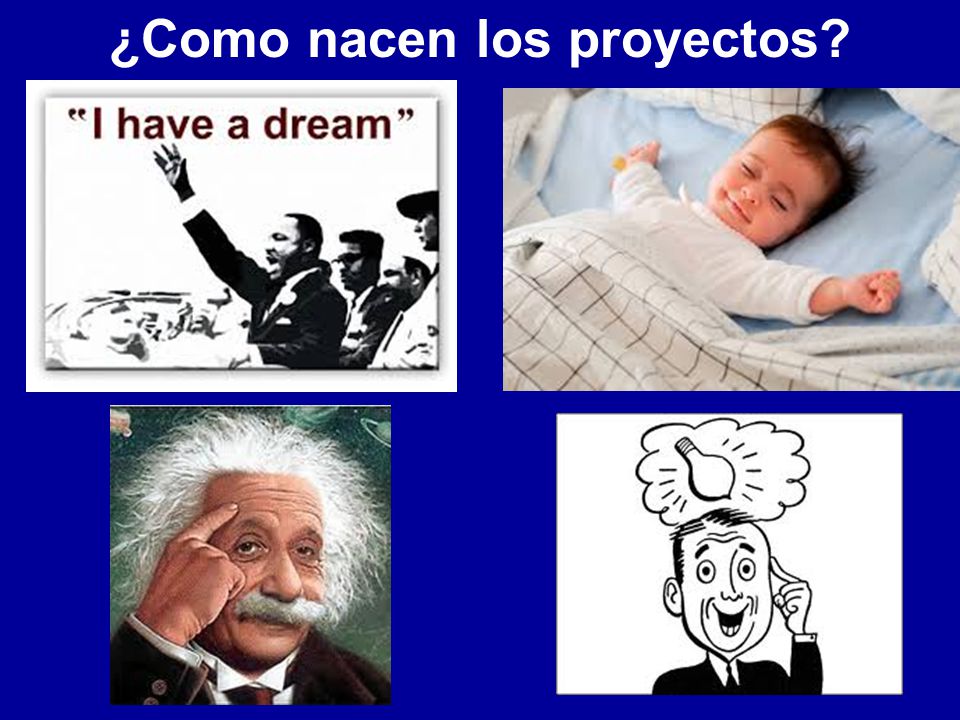 ¿Como nacen los proyectos?

"I have a dream"